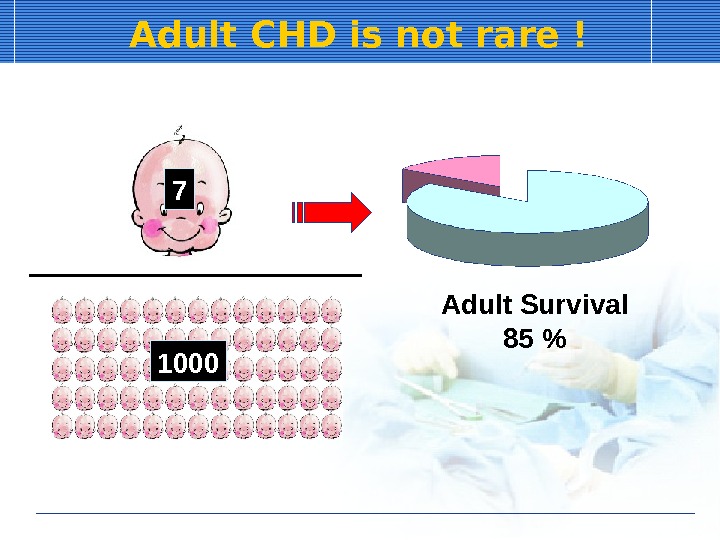 Adult CHD is not rare !

7

1000

Adult Survival
85 %